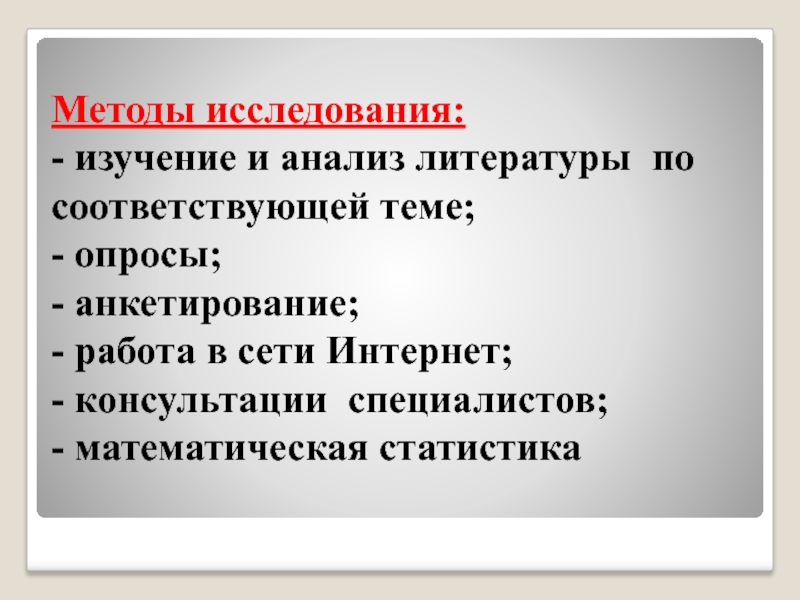 Методы исследования:
- изучение и анализ литературы по соответствующей теме;
- опросы;
- анкетирование;
- работа в сети Интернет;
- консультации специалистов;
- математическая статистика